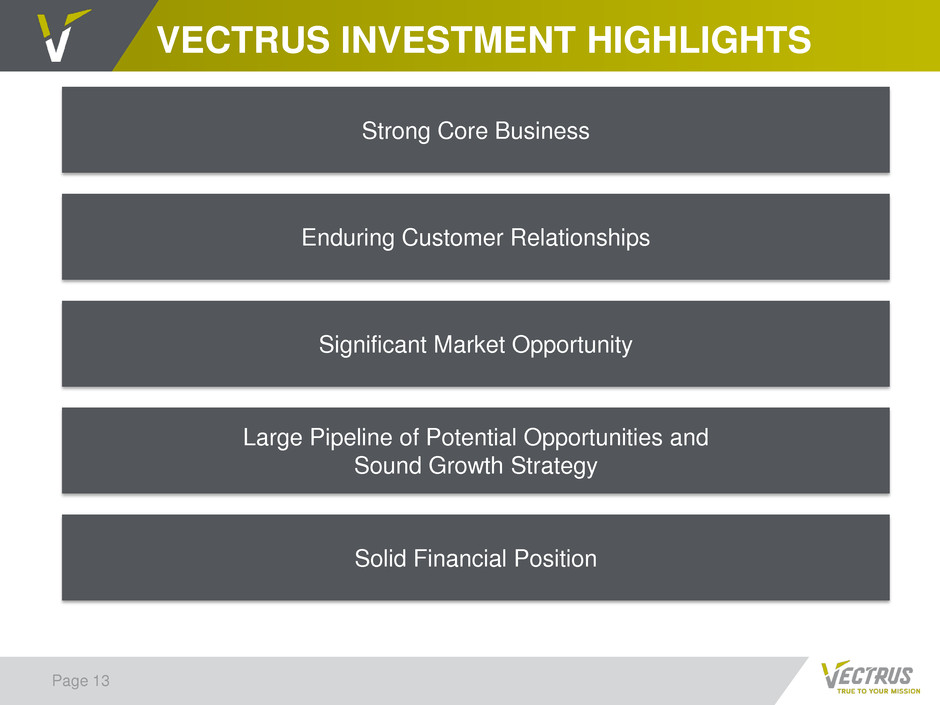 VECTRUS INVESTMENT HIGHLIGHTS

Strong Core Business

Enduring Customer Relationships

Significant Market Opportunity

Large Pipeline of Potential Opportunities and Sound Growth Strategy

Solid Financial Position

Page 13

VECTRUS
TRUE TO YOUR MISSION